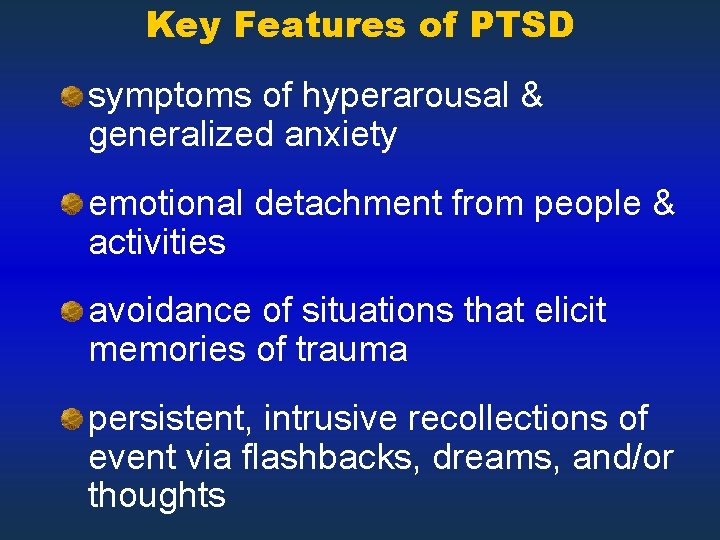 Key Features of PTSD

symptoms of hyperarousal & generalized anxiety

emotional detachment from people & activities

avoidance of situations that elicit memories of trauma

persistent, intrusive recollections of event via flashbacks, dreams, and/or thoughts